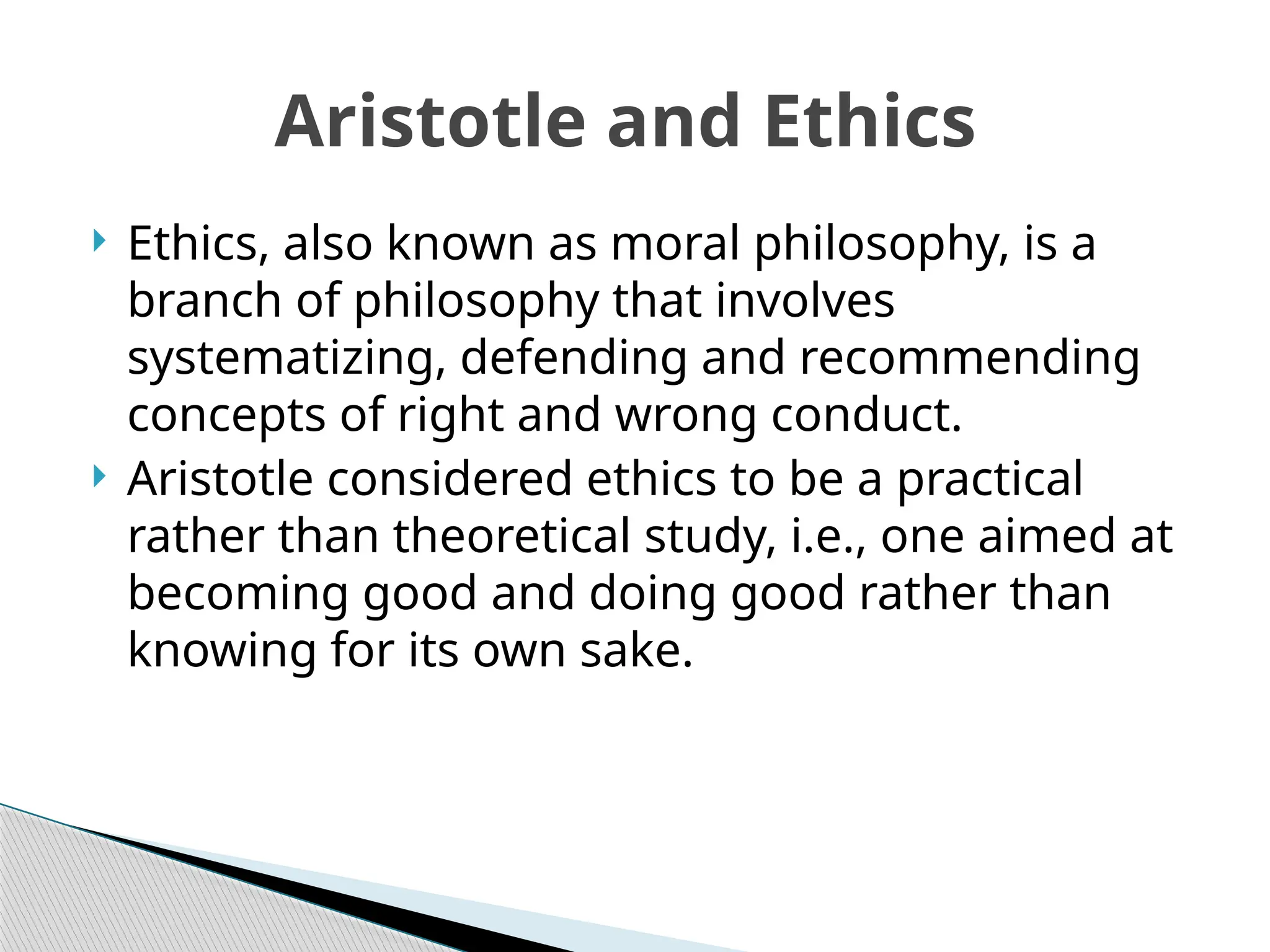 Aristotle and Ethics

Ethics, also known as moral philosophy, is a branch of philosophy that involves systematizing, defending and recommending concepts of right and wrong conduct.

Aristotle considered ethics to be a practical rather than theoretical study, i.e., one aimed at becoming good and doing good rather than knowing for its own sake.